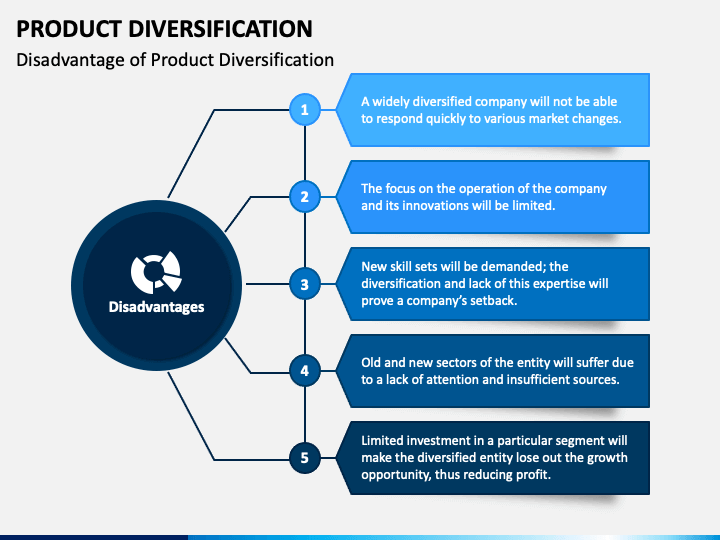 PRODUCT DIVERSIFICATION

Disadvantage of Product Diversification

Disadvantages

1

A widely diversified company will not be able to respond quickly to various market changes.

2

The focus on the operation of the company and its innovations will be limited.

3

New skill sets will be demanded; the diversification and lack of this expertise will prove a company's setback.

4

Old and new sectors of the entity will suffer due to a lack of attention and insufficient sources.

5

Limited investment in a particular segment will make the diversified entity lose out the growth opportunity, thus reducing profit.